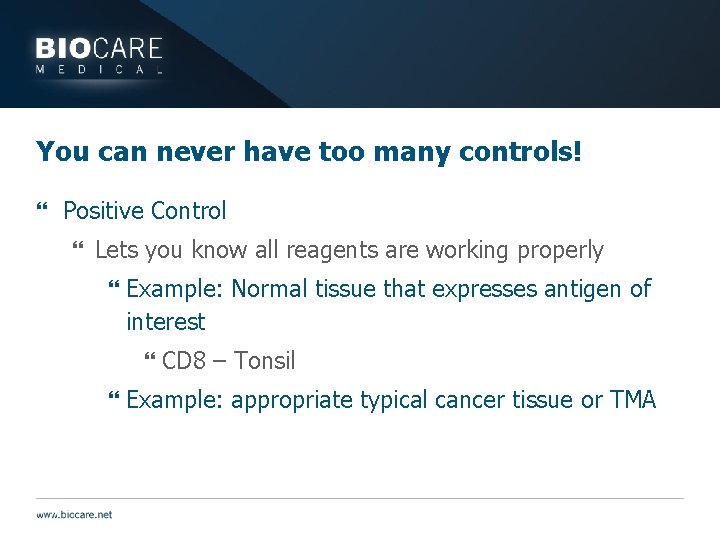 BIOCARE
MEDICAL

You can never have too many controls!

❝ Positive Control

❝ Lets you know all reagents are working properly

❝ Example: Normal tissue that expresses antigen of interest

❝ CD8 – Tonsil

❝ Example: appropriate typical cancer tissue or TMA

www.biocare.net